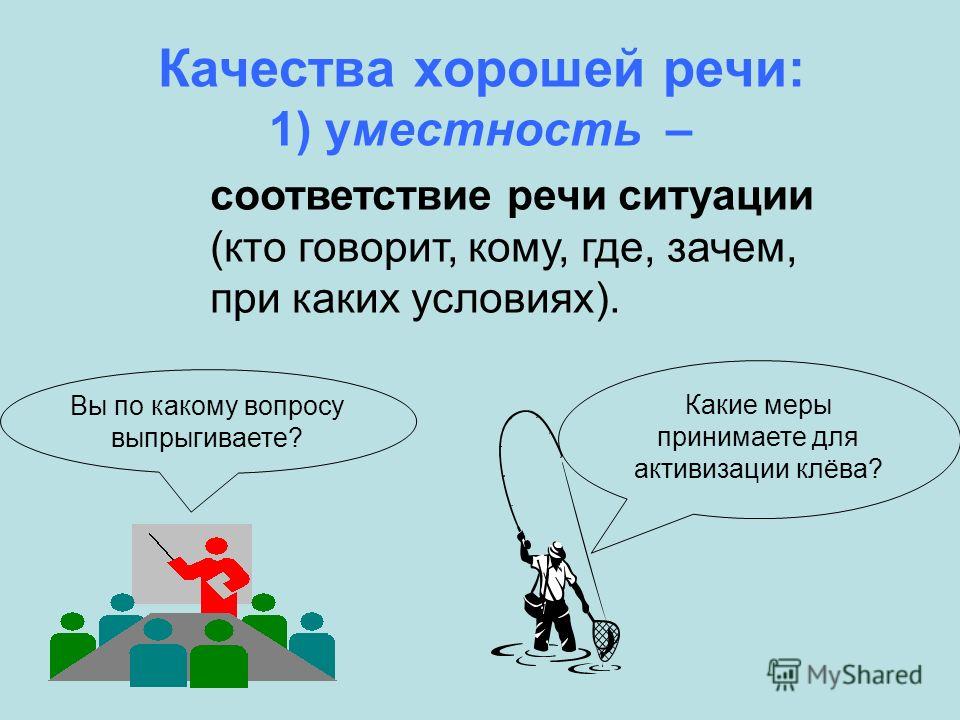 Качества хорошей речи:
1) уместность –

соответствие речи ситуации (кто говорит, кому, где, зачем, при каких условиях).

Вы по какому вопросу выпрыгиваете?

Какие меры принимаете для активизации клёва?

MyShared